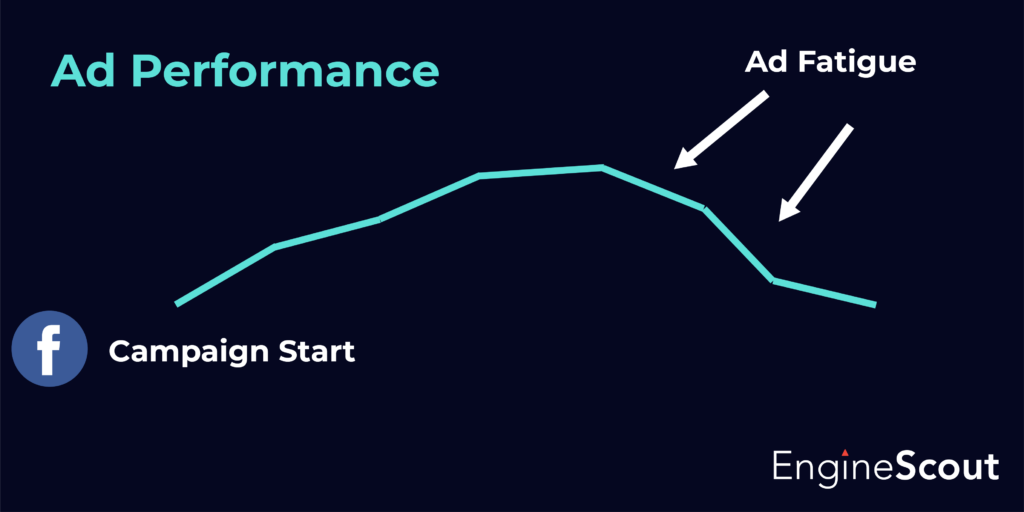 Ad Performance

Ad Fatigue

f

Campaign Start

EngineScout